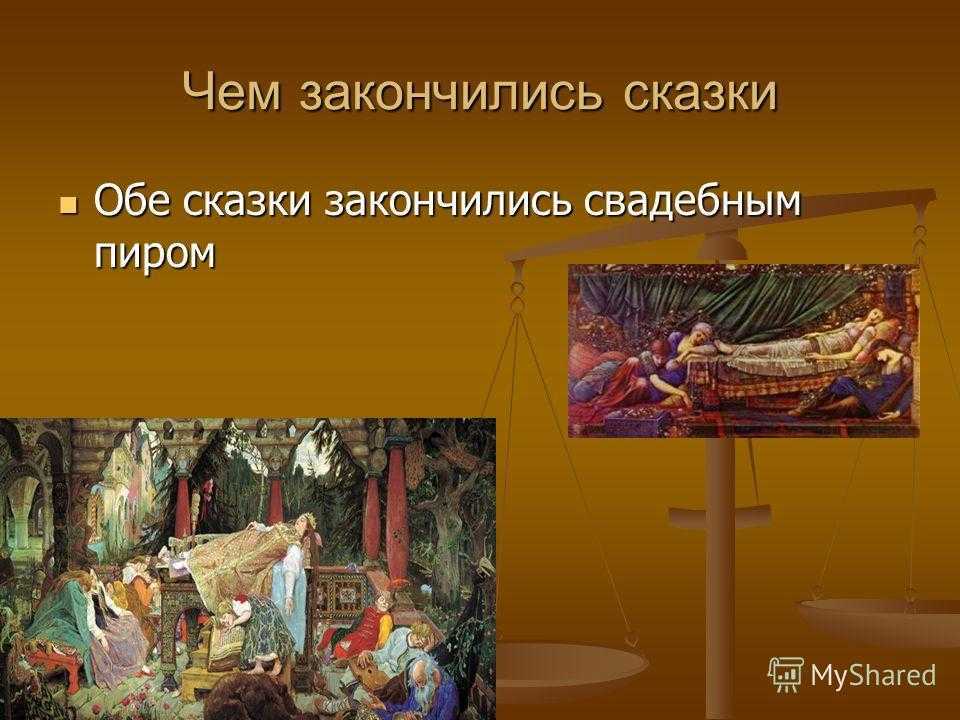 Чем закончились сказки

Обе сказки закончились свадебным пиром

MyShared